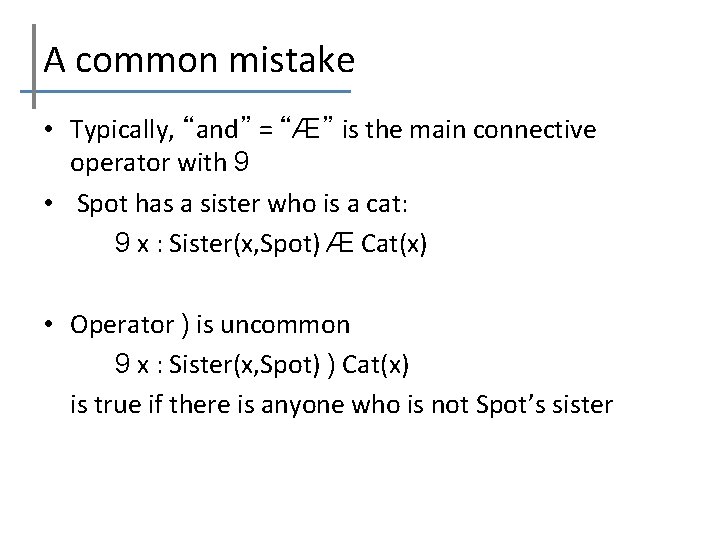 A common mistake

• Typically, “and” = “Æ” is the main connective operator with 9

• Spot has a sister who is a cat:
9 x : Sister(x,Spot) Æ Cat(x)

• Operator ) is uncommon
9 x : Sister(x,Spot) ) Cat(x)
is true if there is anyone who is not Spot’s sister